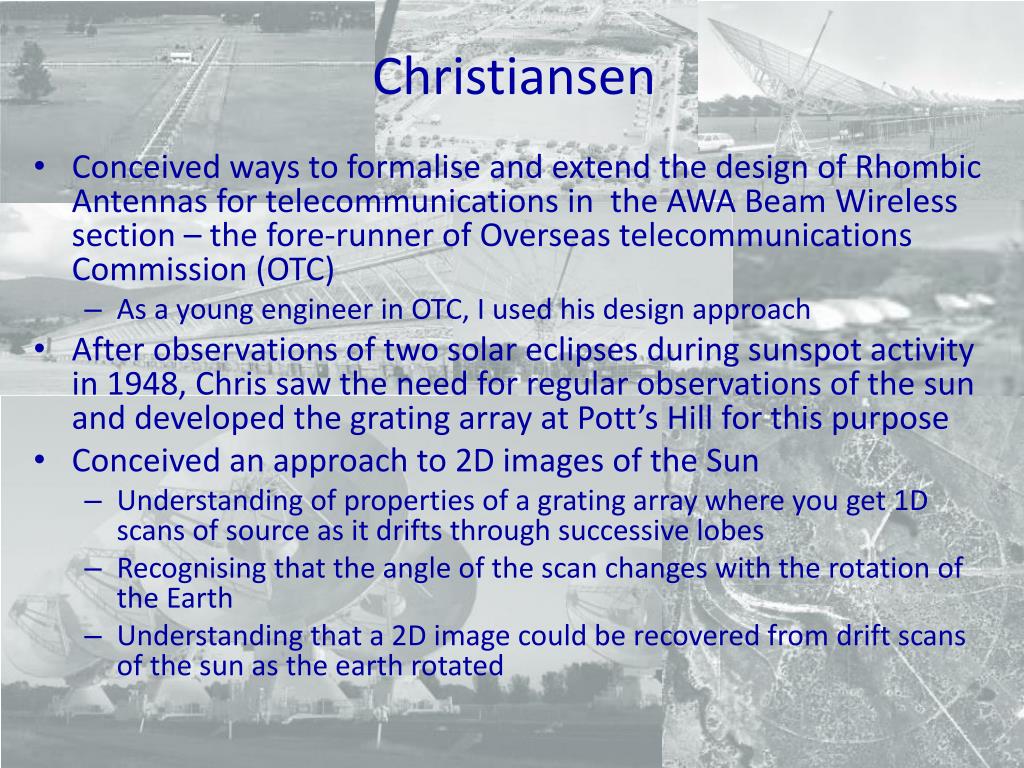 Christiansen

• Conceived ways to formalise and extend the design of Rhombic Antennas for telecommunications in the AWA Beam Wireless section – the fore-runner of Overseas telecommunications Commission (OTC)
  – As a young engineer in OTC, I used his design approach
• After observations of two solar eclipses during sunspot activity in 1948, Chris saw the need for regular observations of the sun and developed the grating array at Pott's Hill for this purpose
• Conceived an approach to 2D images of the Sun
  – Understanding of properties of a grating array where you get 1D scans of source as it drifts through successive lobes
  – Recognising that the angle of the scan changes with the rotation of the Earth
  – Understanding that a 2D image could be recovered from drift scans of the sun as the earth rotated